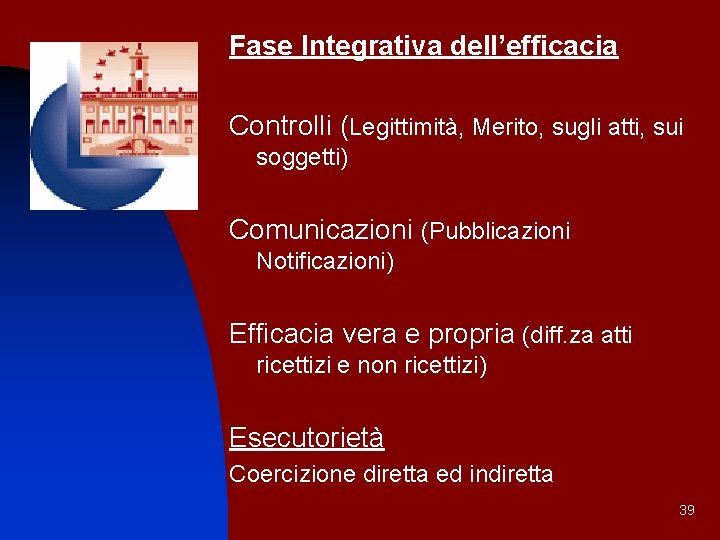 Fase Integrativa dell’efficacia

Controlli (Legittimità, Merito, sugli atti, sui soggetti)

Comunicazioni (Pubblicazioni Notificazioni)

Efficacia vera e propria (diff.za atti ricettizi e non ricettizi)

Esecutorietà

Coercizione diretta ed indiretta

39